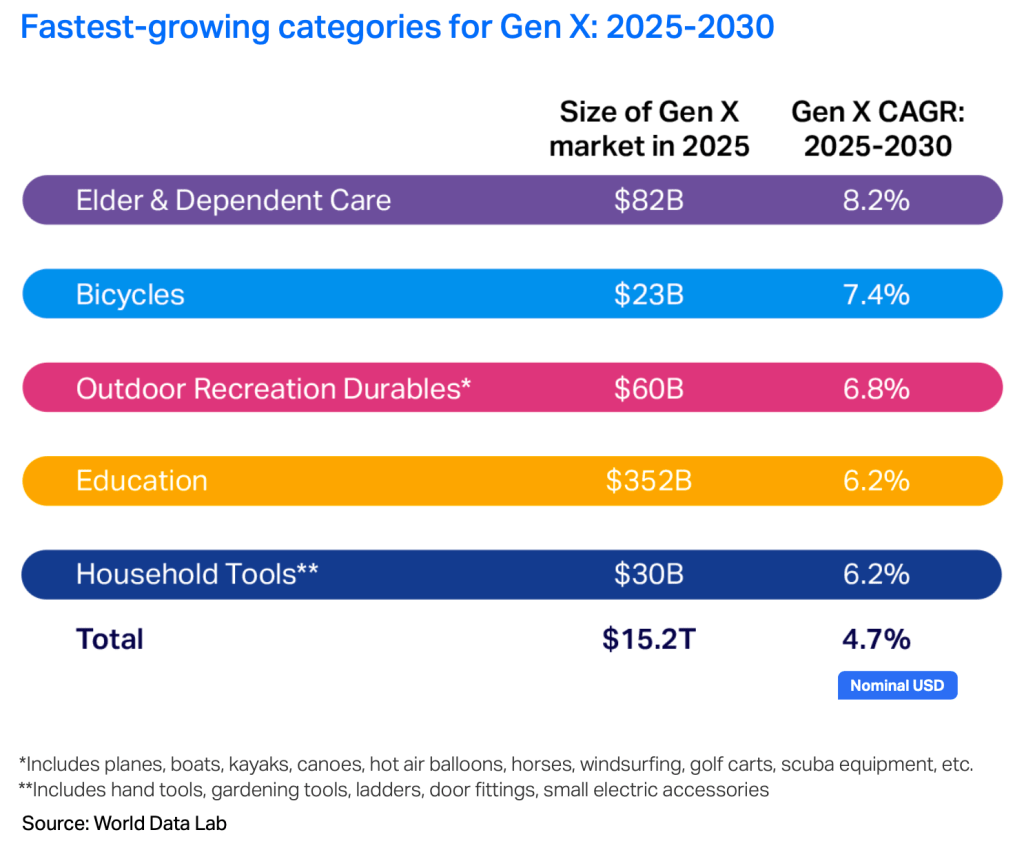 Fastest-growing categories for Gen X: 2025-2030

| | Size of Gen X market in 2025 | Gen X CAGR: 2025-2030 |
|---|---|---|
| Elder & Dependent Care | \$82B | 8.2% |
| Bicycles | \$23B | 7.4% |
| Outdoor Recreation Durables* | \$60B | 6.8% |
| Education | \$352B | 6.2% |
| Household Tools** | \$30B | 6.2% |
| Total | \$15.2T | 4.7% |

Nominal USD

*Includes planes, boats, kayaks, canoes, hot air balloons, horses, windsurfing, golf carts, scuba equipment, etc.
**Includes hand tools, gardening tools, ladders, door fittings, small electric accessories

Source: World Data Lab